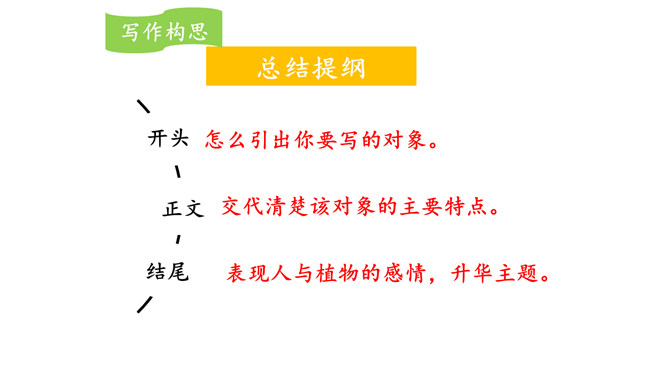 写作构思

总结提纲

开头 怎么引出你要写的对象。

正文 交代清楚该对象的主要特点。

结尾 表现人与植物的感情，升华主题。